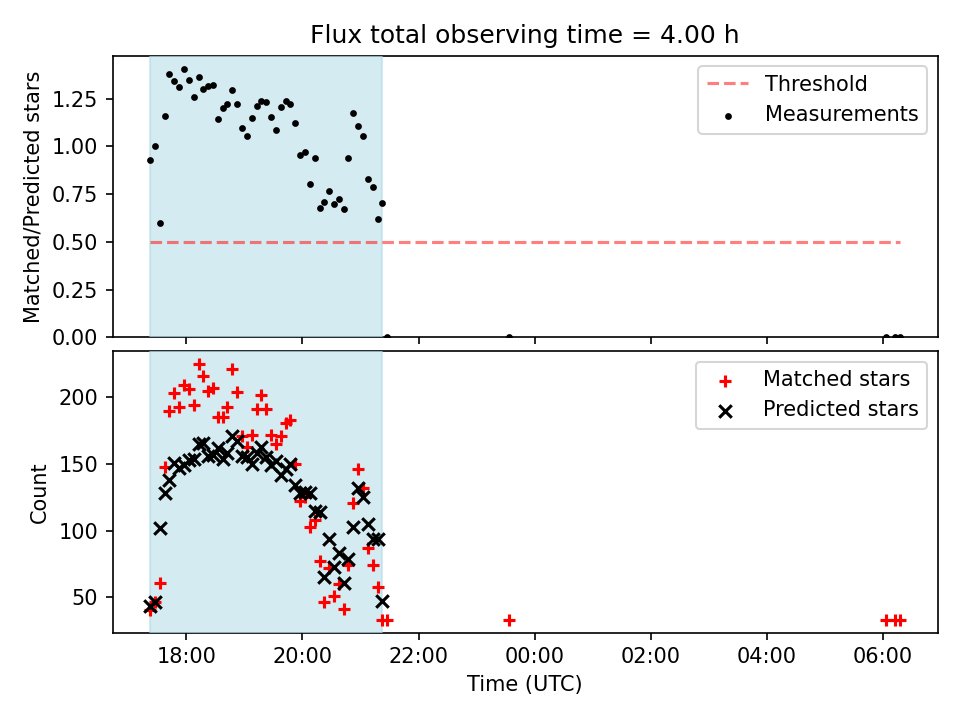 Flux total observing time = 4.00 h

Matched/Predicted stars

1.25
1.00
0.75
0.50
0.25
0.00

Threshold
Measurements

Count

200
150
100
50

Matched stars
Predicted stars

18:00
20:00
22:00
00:00
02:00
04:00
06:00

Time (UTC)